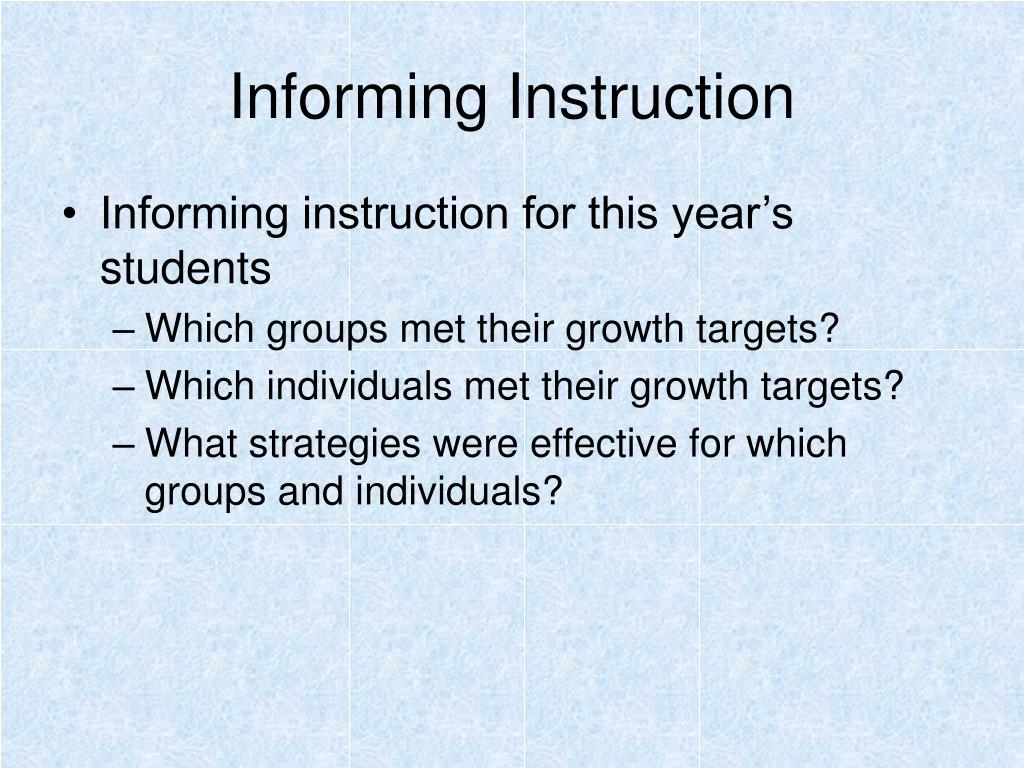 Informing Instruction

• Informing instruction for this year’s students
  – Which groups met their growth targets?
  – Which individuals met their growth targets?
  – What strategies were effective for which groups and individuals?